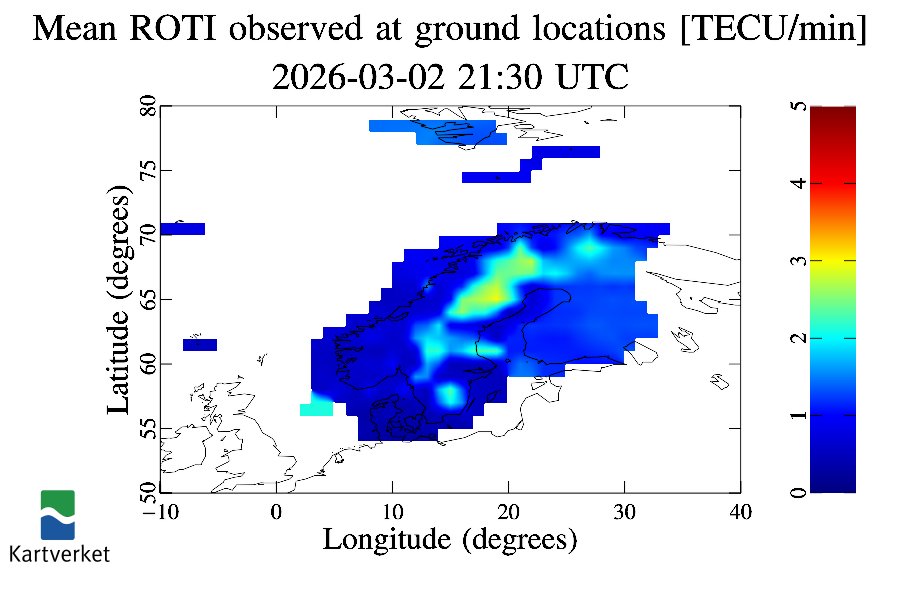 Mean ROTI observed at ground locations [TECU/min]
2026-03-02 21:30 UTC

Latitude (degrees)
80
75
70
65
60
55
50

−10
0
10
20
30
40
Longitude (degrees)

5
4
3
2
1
0

Kartverket